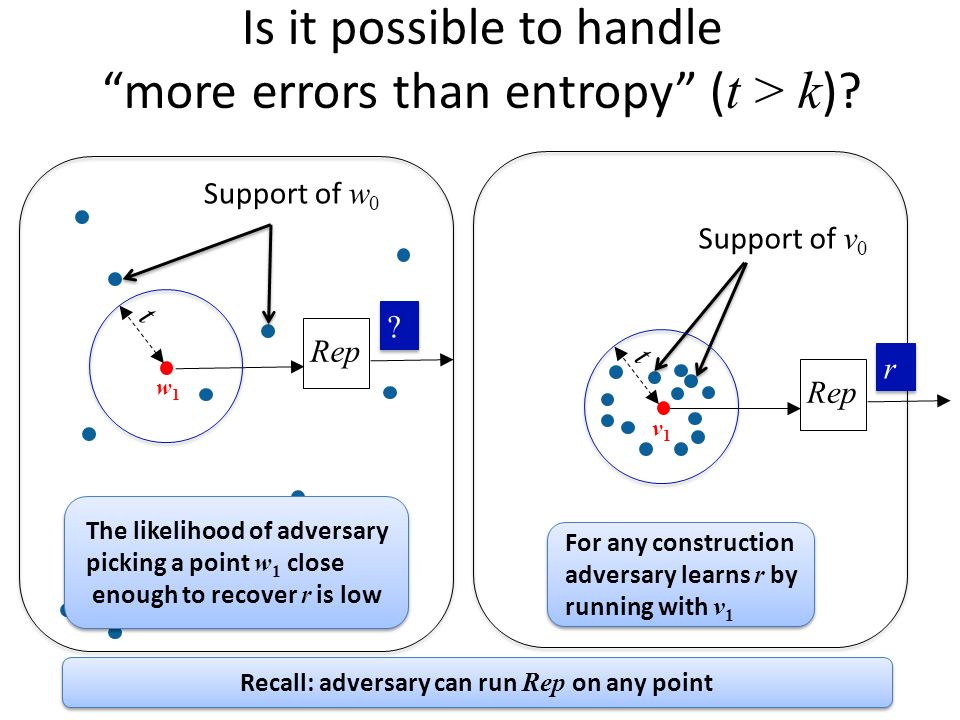 Is it possible to handle "more errors than entropy" ($t > k$)?

Support of $w_0$

$t$

$w_1$

$Rep$

?

The likelihood of adversary picking a point $w_1$ close enough to recover $r$ is low

Support of $v_0$

$t$

$v_1$

$Rep$

$r$

For any construction adversary learns $r$ by running with $v_1$

Recall: adversary can run $Rep$ on any point